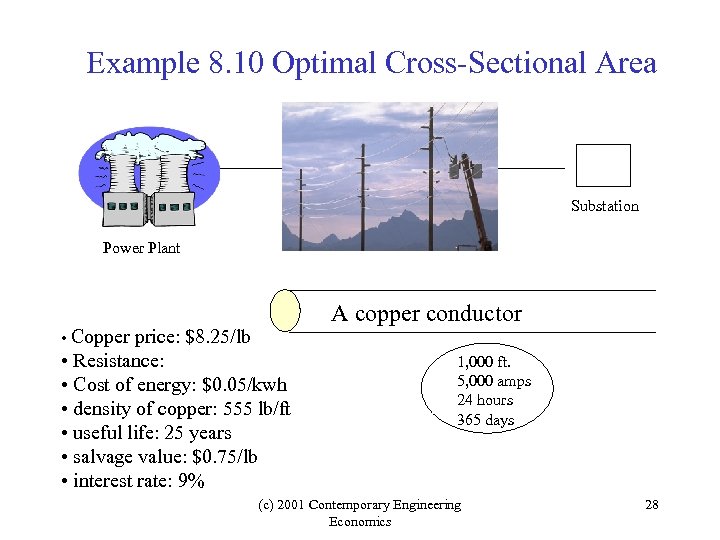 Example 8.10 Optimal Cross-Sectional Area

Power Plant

Substation

A copper conductor

• Copper price: $8.25/lb
• Resistance:
• Cost of energy: $0.05/kwh
• density of copper: 555 lb/ft
• useful life: 25 years
• salvage value: $0.75/lb
• interest rate: 9%

1,000 ft.
5,000 amps
24 hours
365 days

(c) 2001 Contemporary Engineering Economics

28